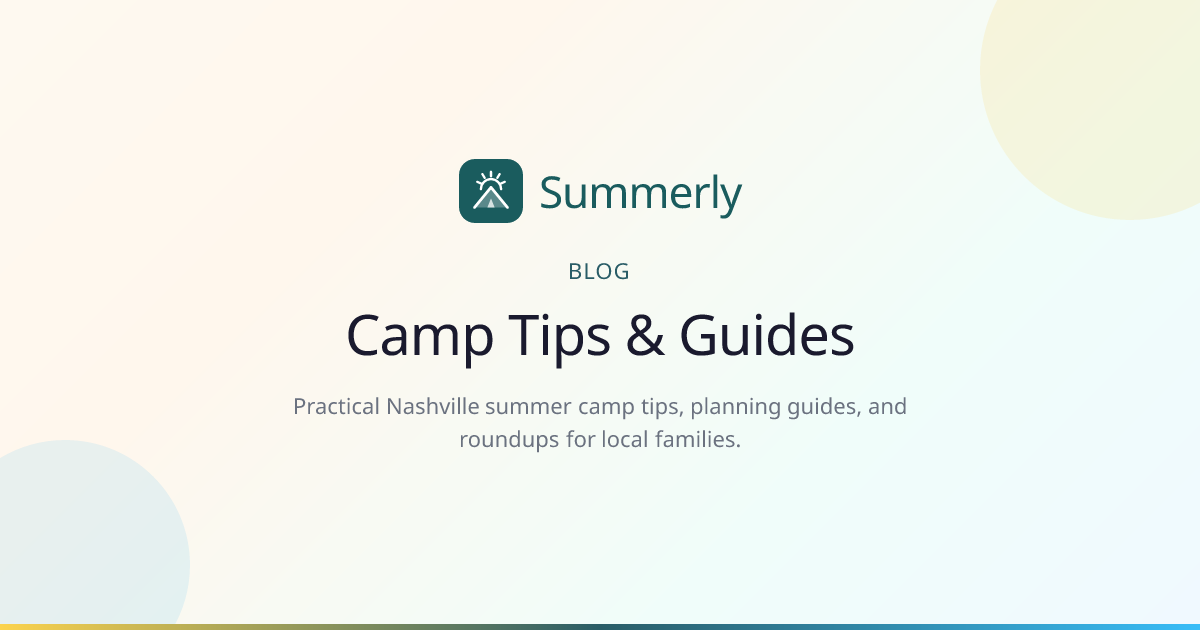 Summerly

BLOG

Camp Tips & Guides

Practical Nashville summer camp tips, planning guides, and roundups for local families.